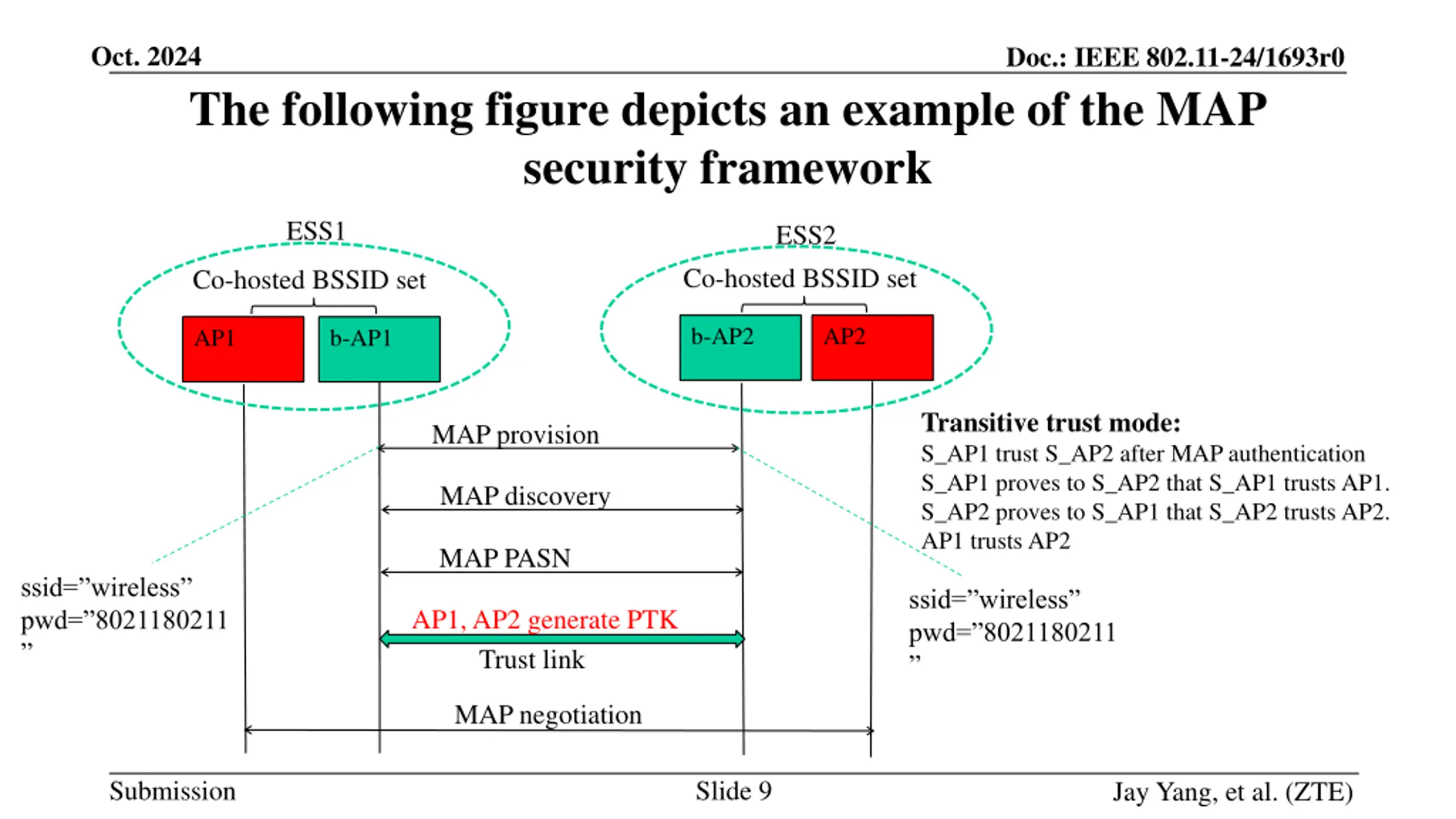 Oct. 2024

Doc.: IEEE 802.11-24/1693r0

The following figure depicts an example of the MAP security framework

ESS1

Co-hosted BSSID set

AP1

b-AP1

ESS2

Co-hosted BSSID set

b-AP2

AP2

MAP provision

MAP discovery

MAP PASN

AP1, AP2 generate PTK

Trust link

MAP negotiation

ssid=”wireless”
pwd=”8021180211
”

Transitive trust mode:
S_AP1 trust S_AP2 after MAP authentication
S_AP1 proves to S_AP2 that S_AP1 trusts AP1.
S_AP2 proves to S_AP1 that S_AP2 trusts AP2.
AP1 trusts AP2

ssid=”wireless”
pwd=”8021180211
”

Submission

Slide 9

Jay Yang, et al. (ZTE)